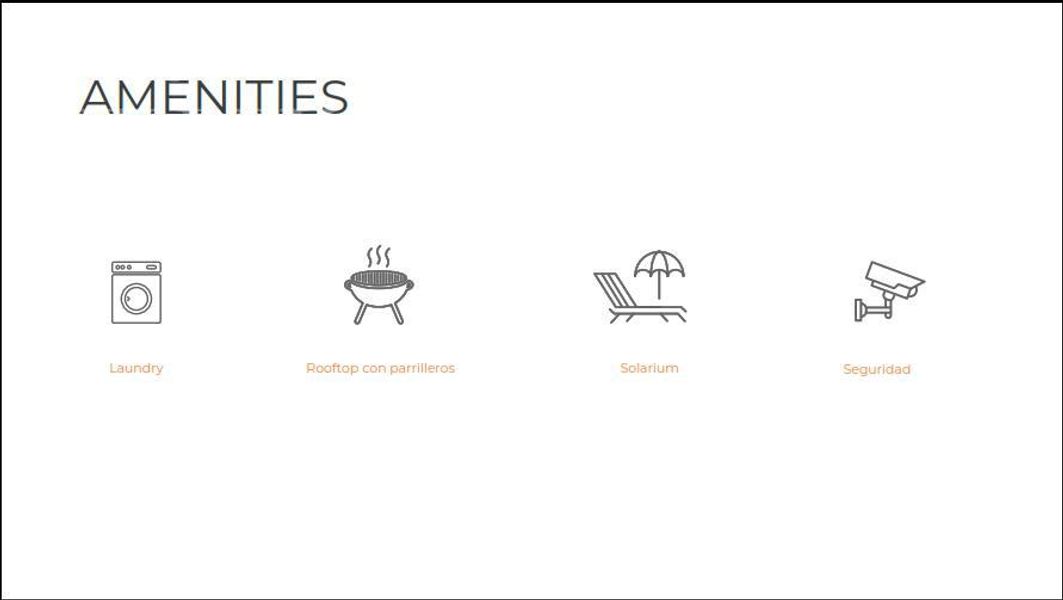 AMENITIES

Laundry

Rooftop con parrilleros

Solarium

Seguridad